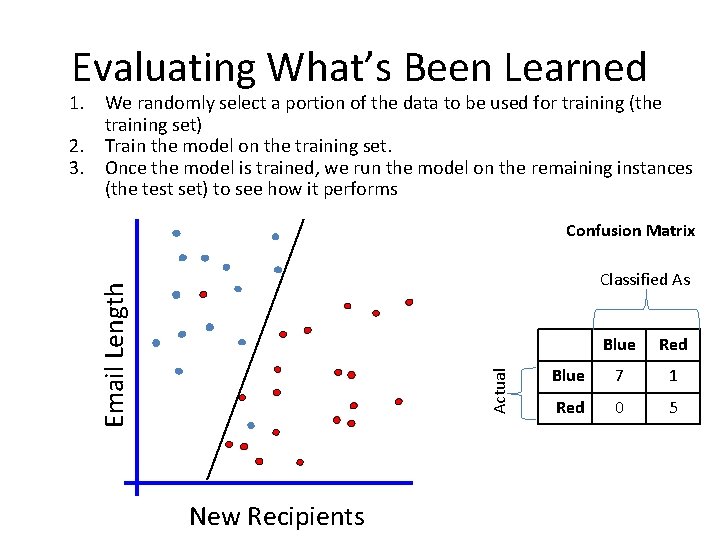 Evaluating What's Been Learned

1. We randomly select a portion of the data to be used for training (the training set)
2. Train the model on the training set.
3. Once the model is trained, we run the model on the remaining instances (the test set) to see how it performs

Email Length

New Recipients

Confusion Matrix

Classified As

Actual

| | Blue | Red |
|---|---|---|
| Blue | 7 | 1 |
| Red | 0 | 5 |